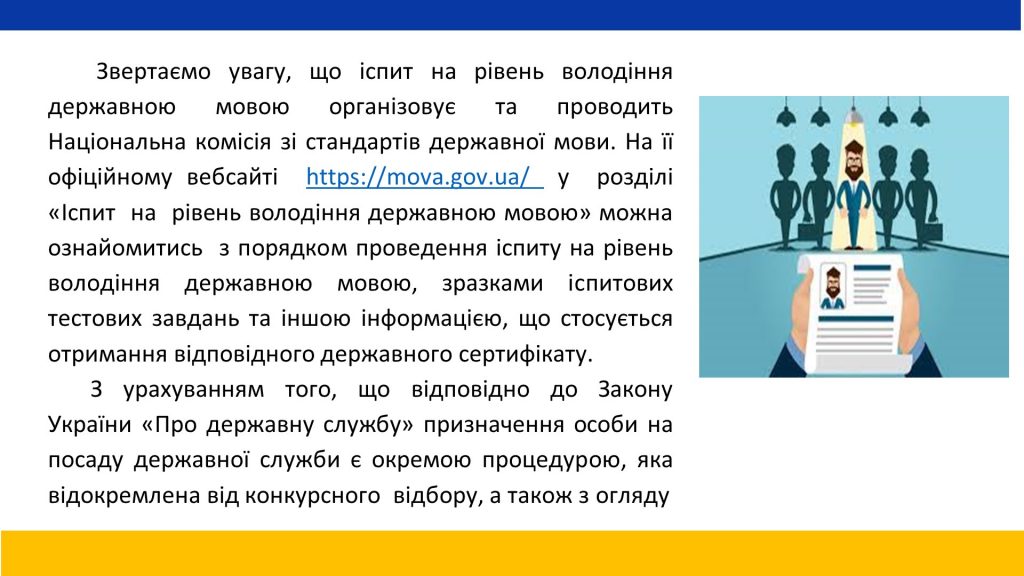 Звертаємо увагу, що іспит на рівень володіння державною мовою організовує та проводить Національна комісія зі стандартів державної мови. На її офіційному вебсайті https://mova.gov.ua/ у розділі «Іспит на рівень володіння державною мовою» можна ознайомитись з порядком проведення іспиту на рівень володіння державною мовою, зразками іспитових тестових завдань та іншою інформацією, що стосується отримання відповідного державного сертифікату.

З урахуванням того, що відповідно до Закону України «Про державну службу» призначення особи на посаду державної служби є окремою процедурою, яка відокремлена від конкурсного відбору, а також з огляду